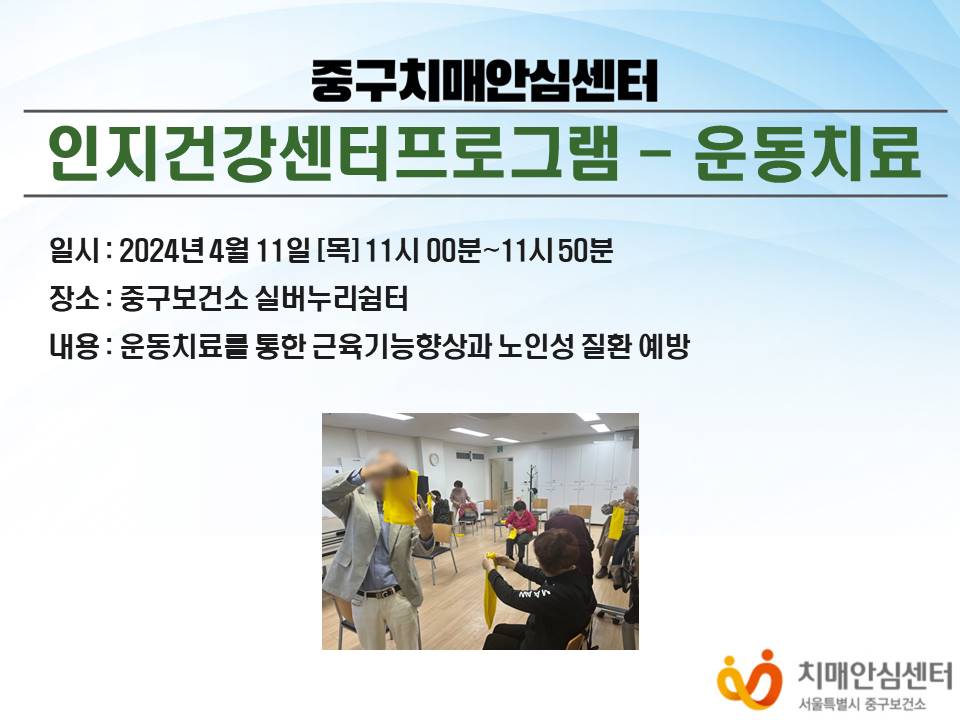 중구치매안심센터

인지건강센터프로그램 - 운동치료

일시 : 2024년 4월 11일 [목] 11시 00분~11시 50분

장소 : 중구보건소 실버누리쉼터

내용 : 운동치료를 통한 근육기능향상과 노인성 질환 예방

치매안심센터
서울특별시 중구보건소